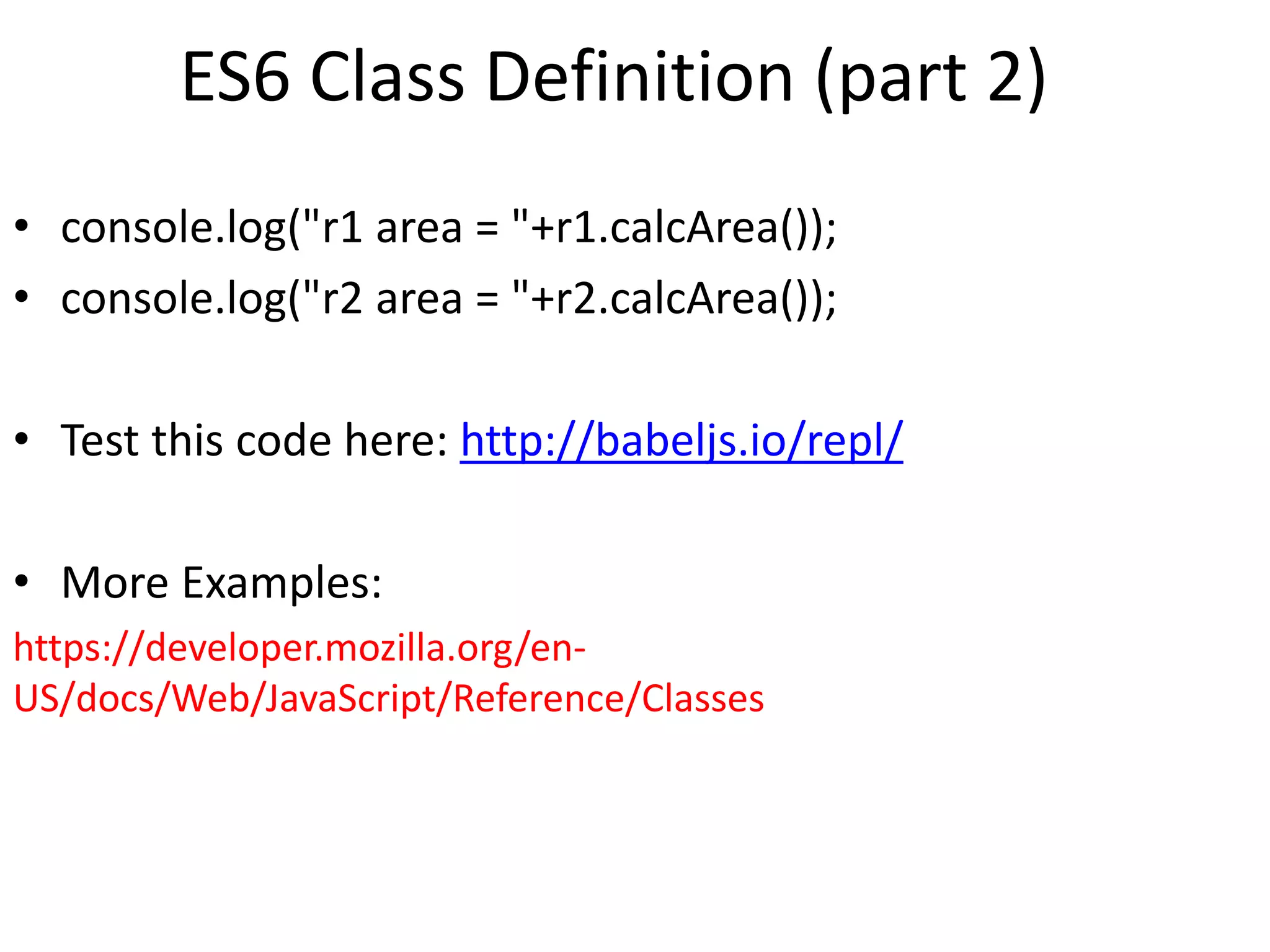 ES6 Class Definition (part 2)

• console.log("r1 area = "+r1.calcArea());
• console.log("r2 area = "+r2.calcArea());

• Test this code here: http://babeljs.io/repl/

• More Examples:
https://developer.mozilla.org/en-US/docs/Web/JavaScript/Reference/Classes